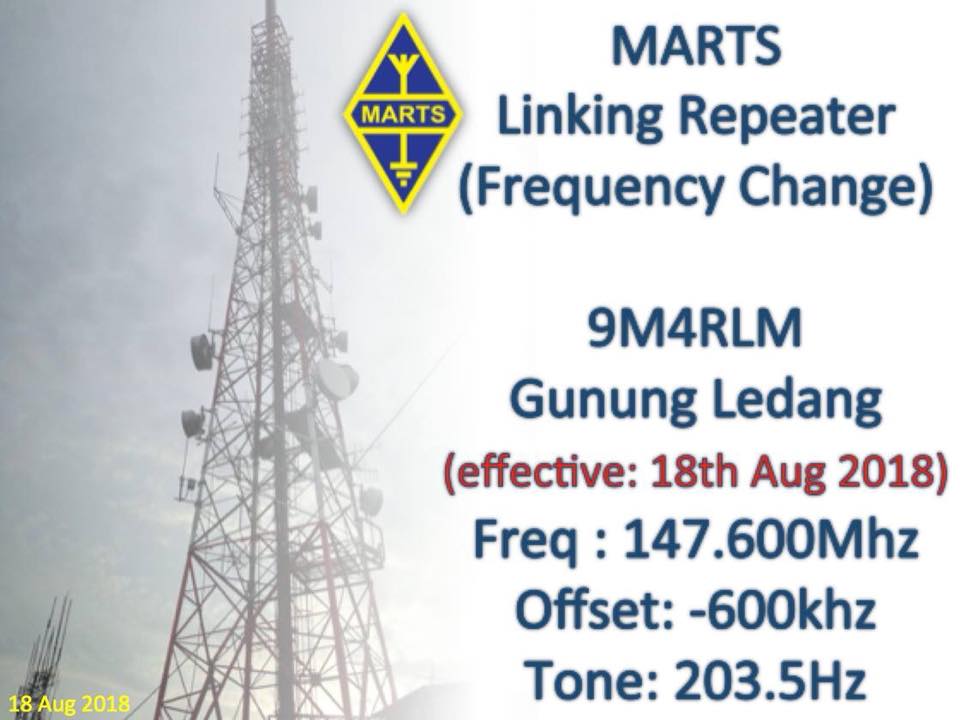 MARTS

MARTS
Linking Repeater
(Frequency Change)

9M4RLM
Gunung Ledang
(effective: 18th Aug 2018)
Freq : 147.600Mhz
Offset: -600khz
Tone: 203.5Hz

18 Aug 2018